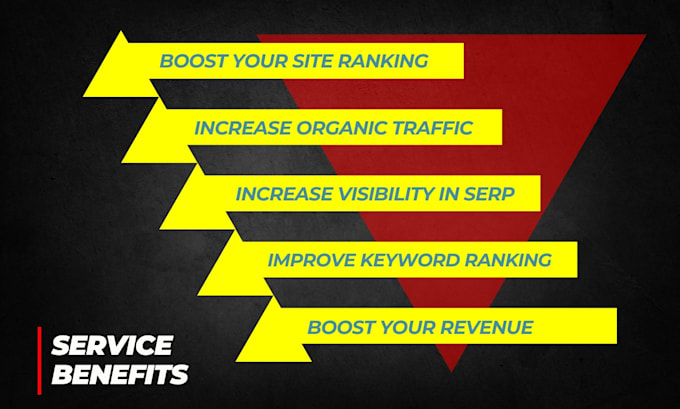 BOOST YOUR SITE RANKING

INCREASE ORGANIC TRAFFIC

INCREASE VISIBILITY IN SERP

IMPROVE KEYWORD RANKING

BOOST YOUR REVENUE

SERVICE BENEFITS